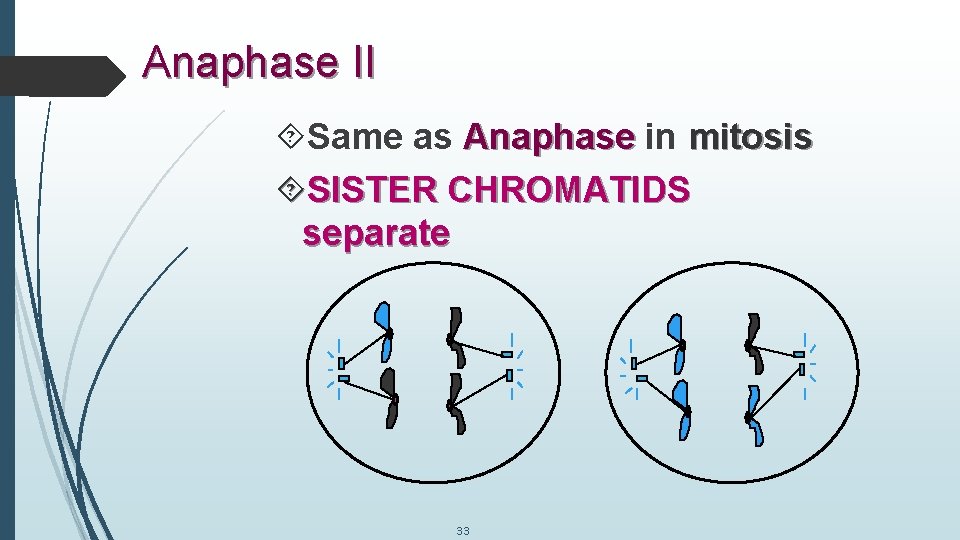 Anaphase II

Same as Anaphase in mitosis

SISTER CHROMATIDS separate

33